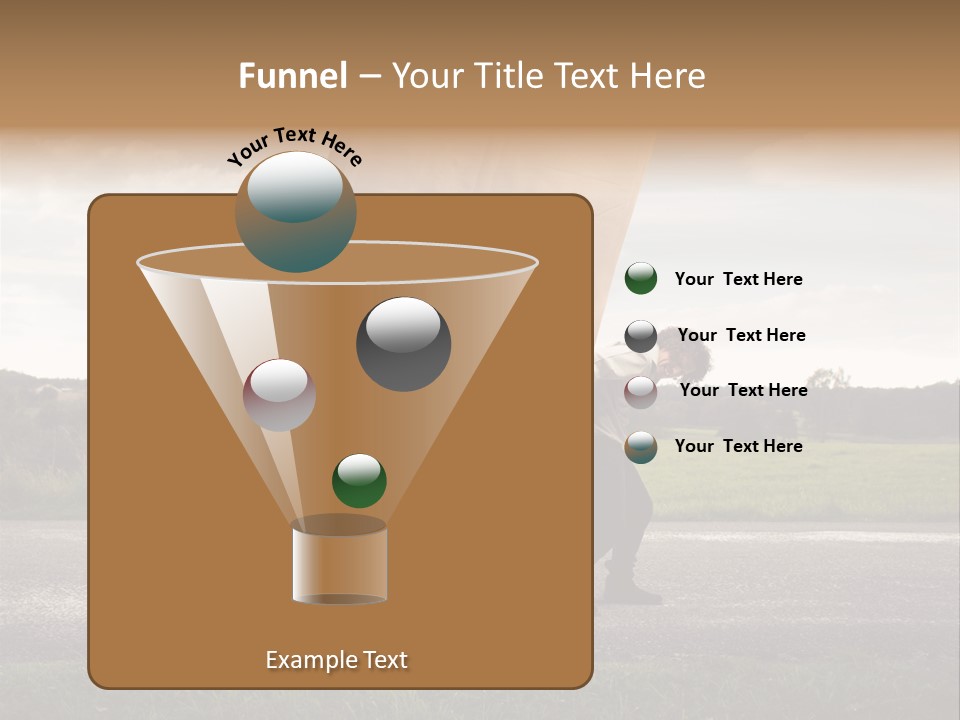 Funnel – Your Title Text Here

Your Text Here

Your Text Here

Your Text Here

Your Text Here

Your Text Here

Example Text